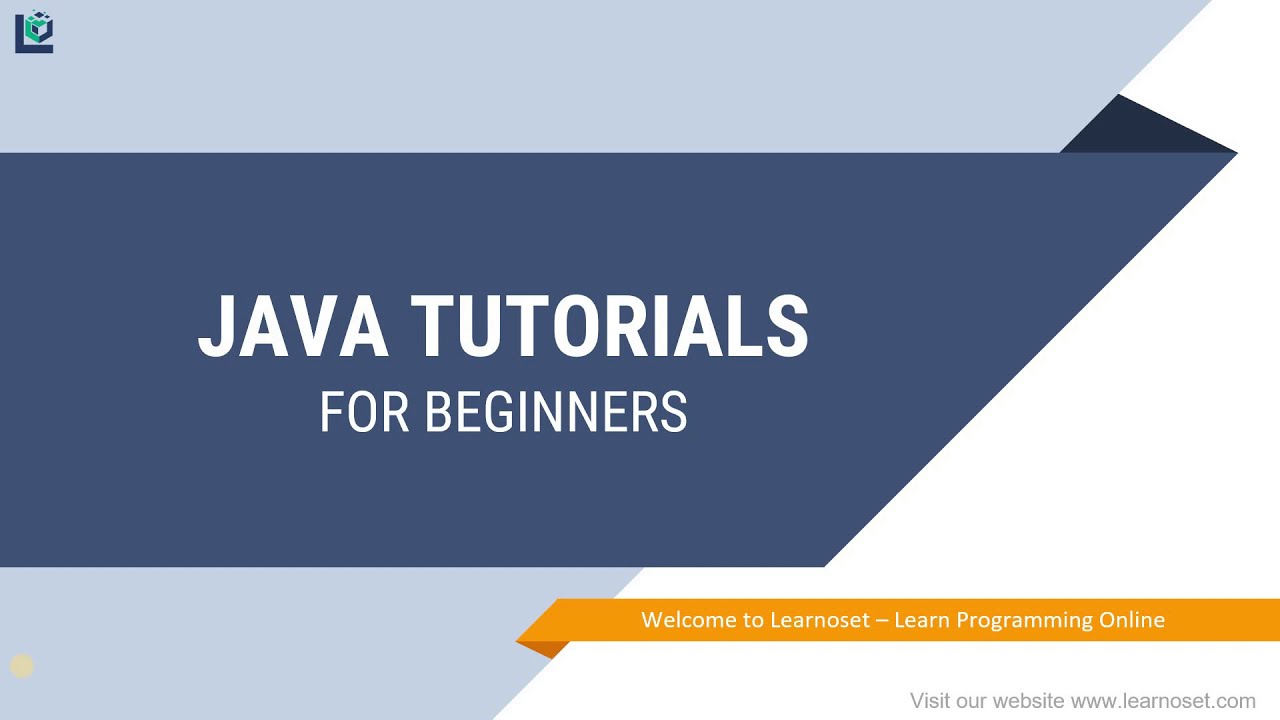 JAVA TUTORIALS
FOR BEGINNERS

Welcome to Learnoset – Learn Programming Online

Visit our website www.learnoset.com